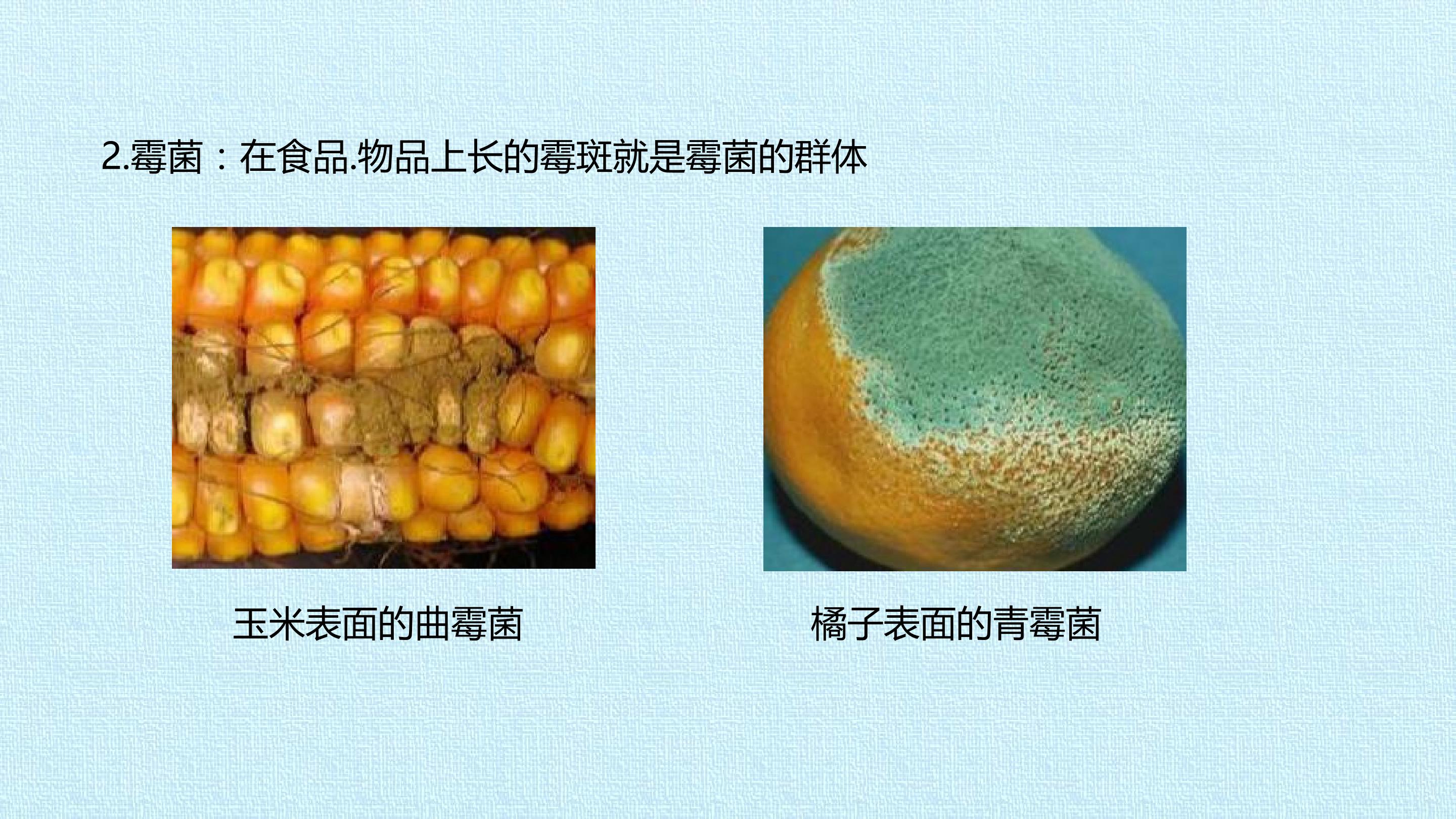 2.霉菌：在食品.物品上长的霉斑就是霉菌的群体

玉米表面的曲霉菌

橘子表面的青霉菌